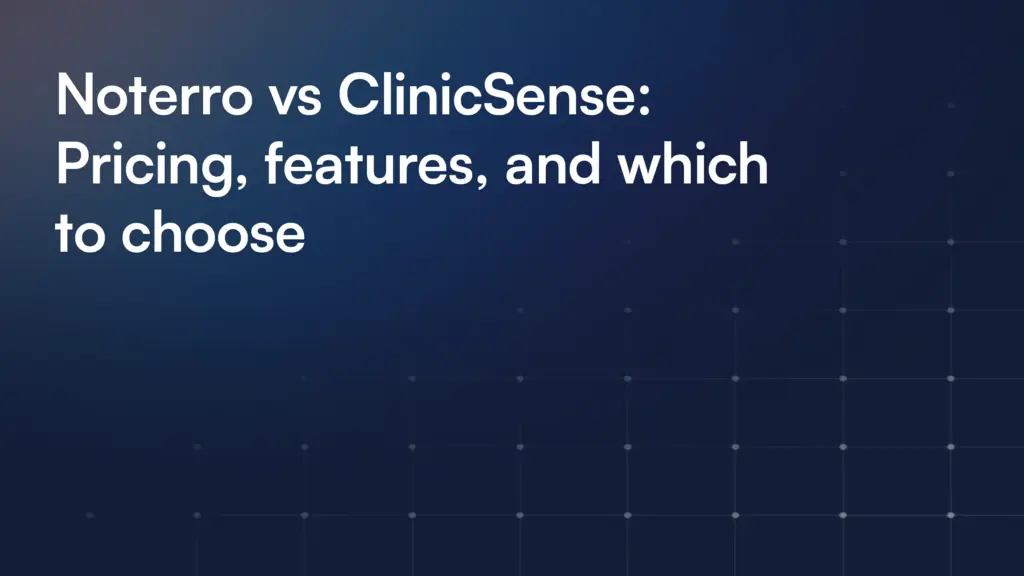 Noterro vs ClinicSense: Pricing, features, and which to choose